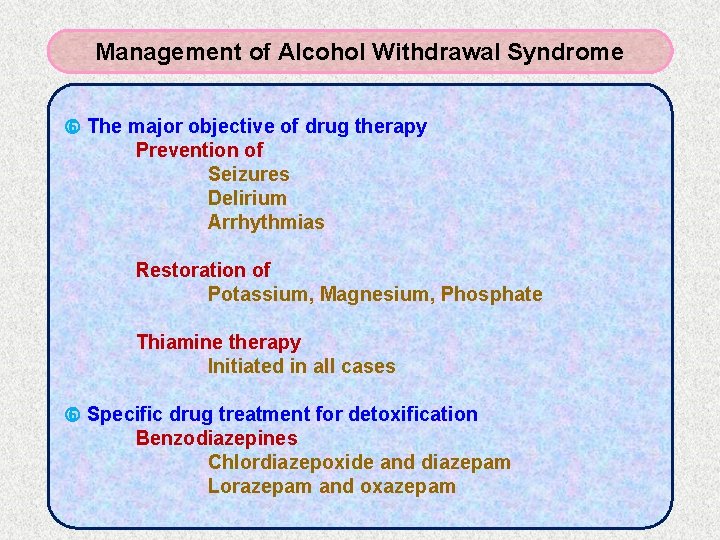 Management of Alcohol Withdrawal Syndrome

The major objective of drug therapy
Prevention of
Seizures
Delirium
Arrhythmias

Restoration of
Potassium, Magnesium, Phosphate

Thiamine therapy
Initiated in all cases

Specific drug treatment for detoxification
Benzodiazepines
Chlordiazepoxide and diazepam
Lorazepam and oxazepam